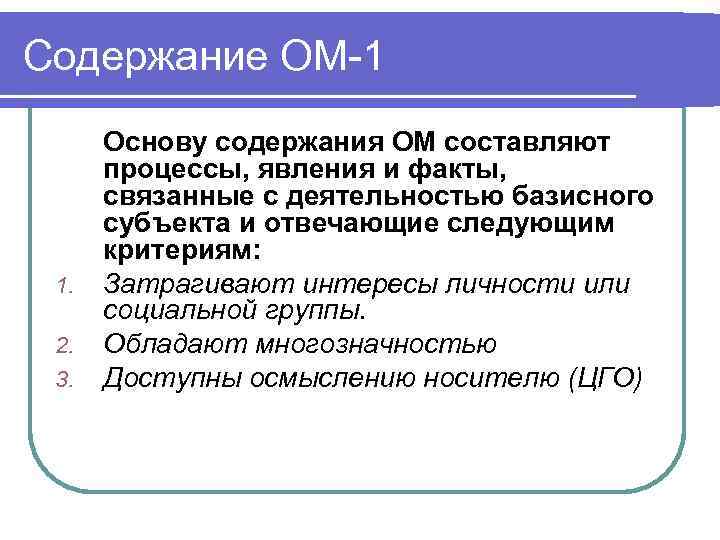 Содержание ОМ-1

Основу содержания ОМ составляют процессы, явления и факты, связанные с деятельностью базисного субъекта и отвечающие следующим критериям:

1. Затрагивают интересы личности или социальной группы.
2. Обладают многозначностью
3. Доступны осмыслению носителю (ЦГО)